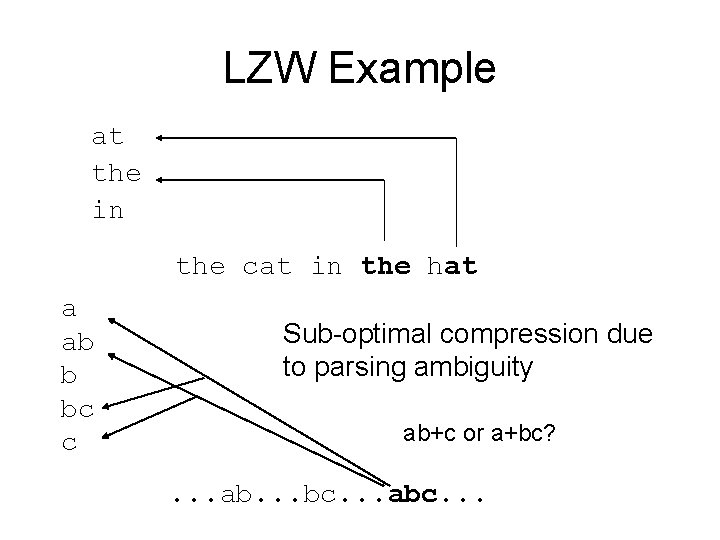 LZW Example

at
the
in

the cat in the hat

a
ab
b
bc
c

Sub-optimal compression due to parsing ambiguity

ab+c or a+bc?

...ab...bc...abc...